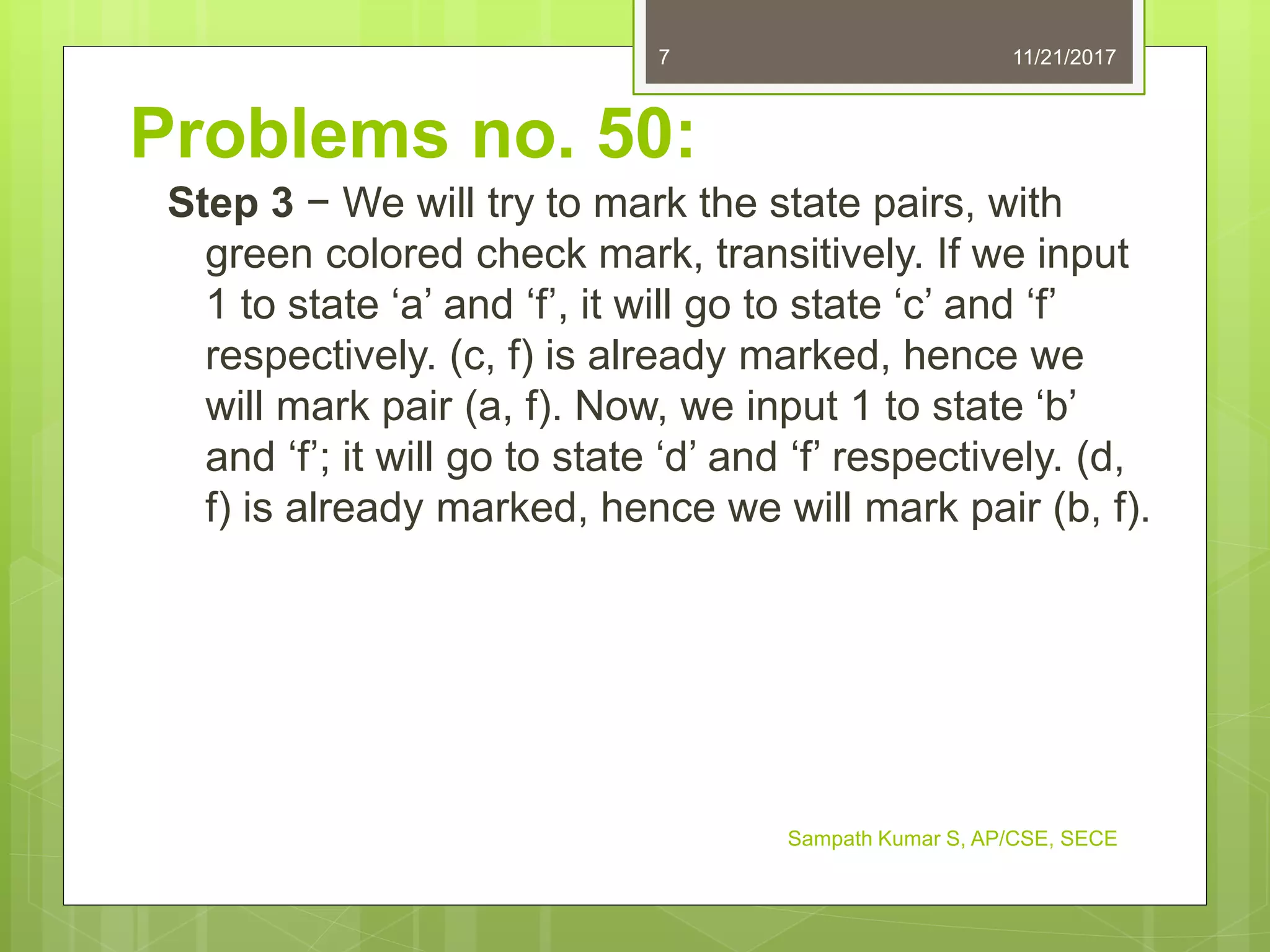 7

11/21/2017

Problems no. 50:

Step 3 − We will try to mark the state pairs, with green colored check mark, transitively. If we input 1 to state ‘a’ and ‘f’, it will go to state ‘c’ and ‘f’ respectively. (c, f) is already marked, hence we will mark pair (a, f). Now, we input 1 to state ‘b’ and ‘f’; it will go to state ‘d’ and ‘f’ respectively. (d, f) is already marked, hence we will mark pair (b, f).

Sampath Kumar S, AP/CSE, SECE